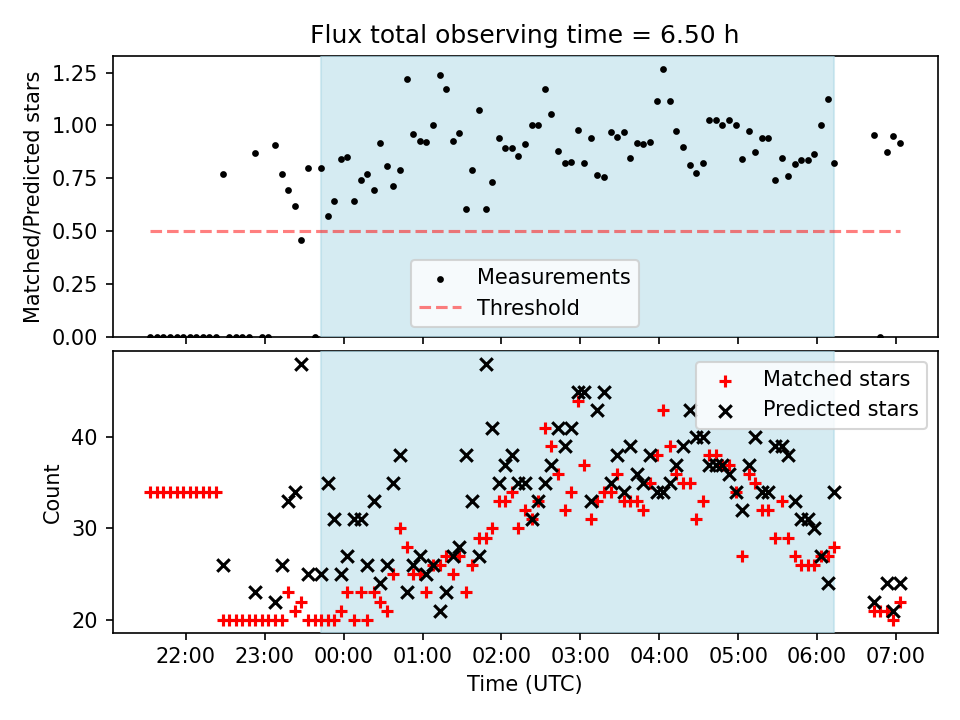 Flux total observing time = 6.50 h

Matched/Predicted stars

1.25
1.00
0.75
0.50
0.25
0.00

Measurements
Threshold

Count

40
30
20

Matched stars
Predicted stars

22:00 23:00 00:00 01:00 02:00 03:00 04:00 05:00 06:00 07:00

Time (UTC)